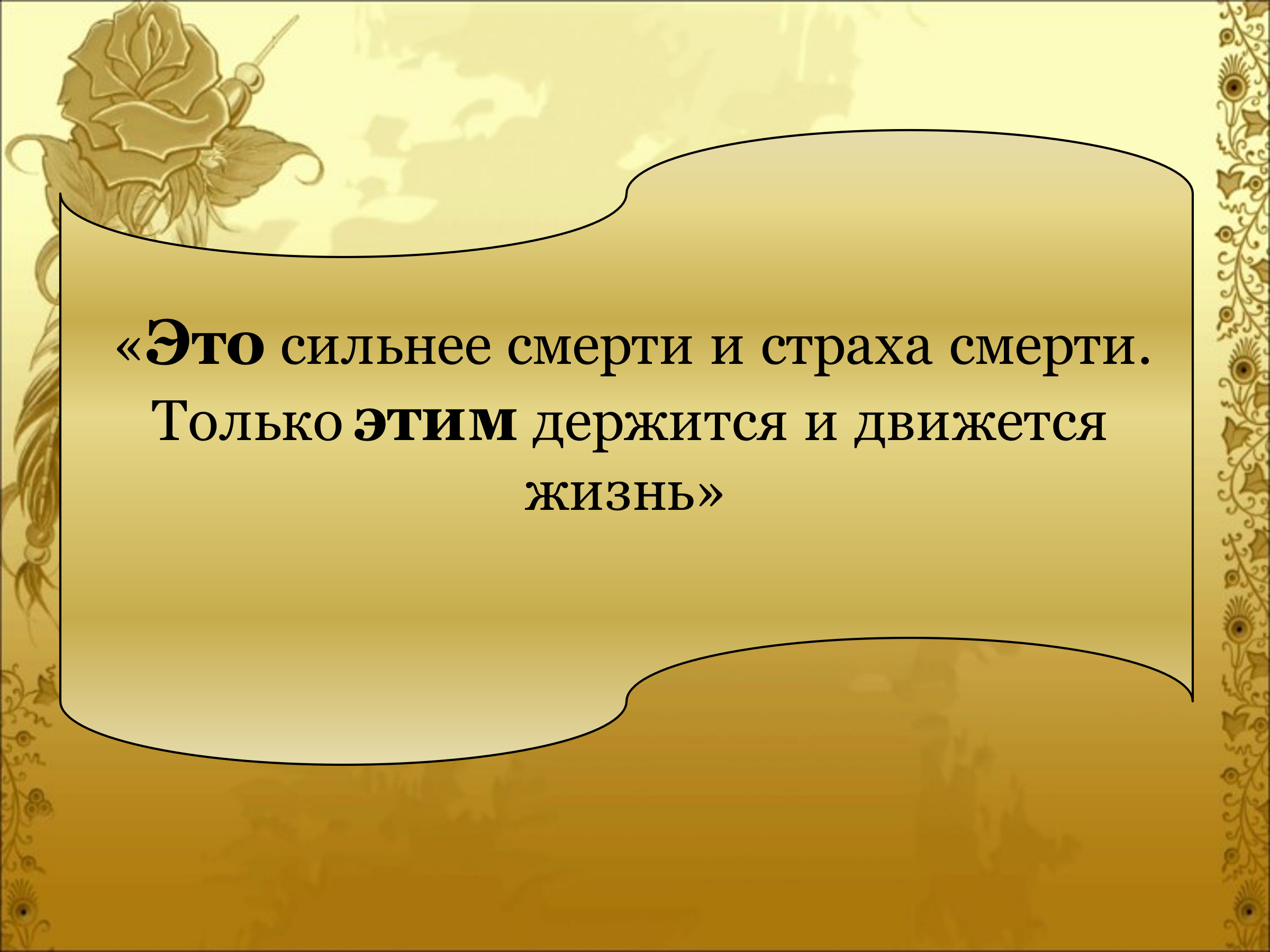 «Это сильнее смерти и страха смерти. Только этим держится и движется жизнь»